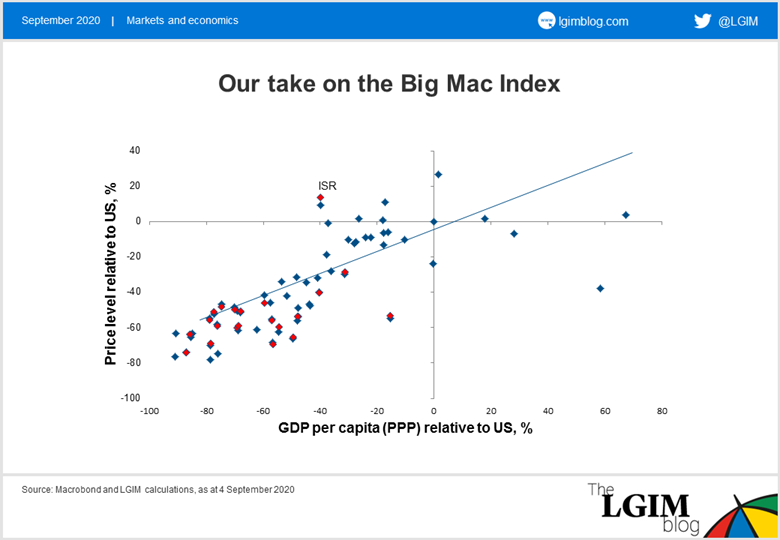 September 2020 | Markets and economics

lgimblog.com

@LGIM

Our take on the Big Mac Index

Price level relative to US, %

40
20
0
-20
-40
-60
-80
-100

ISR

-100 -80 -60 -40 -20 0 20 40 60 80

GDP per capita (PPP) relative to US, %

Source: Macrobond and LGIM calculations, as at 4 September 2020

The LGIM blog